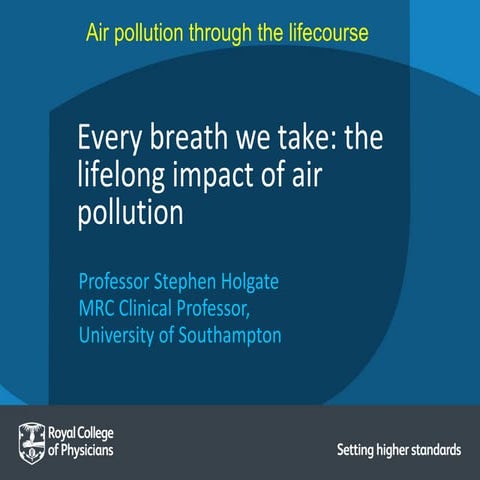 Air pollution through the lifecourse

Every breath we take: the lifelong impact of air pollution

Professor Stephen Holgate
MRC Clinical Professor,
University of Southampton

Royal College of Physicians

Setting higher standards